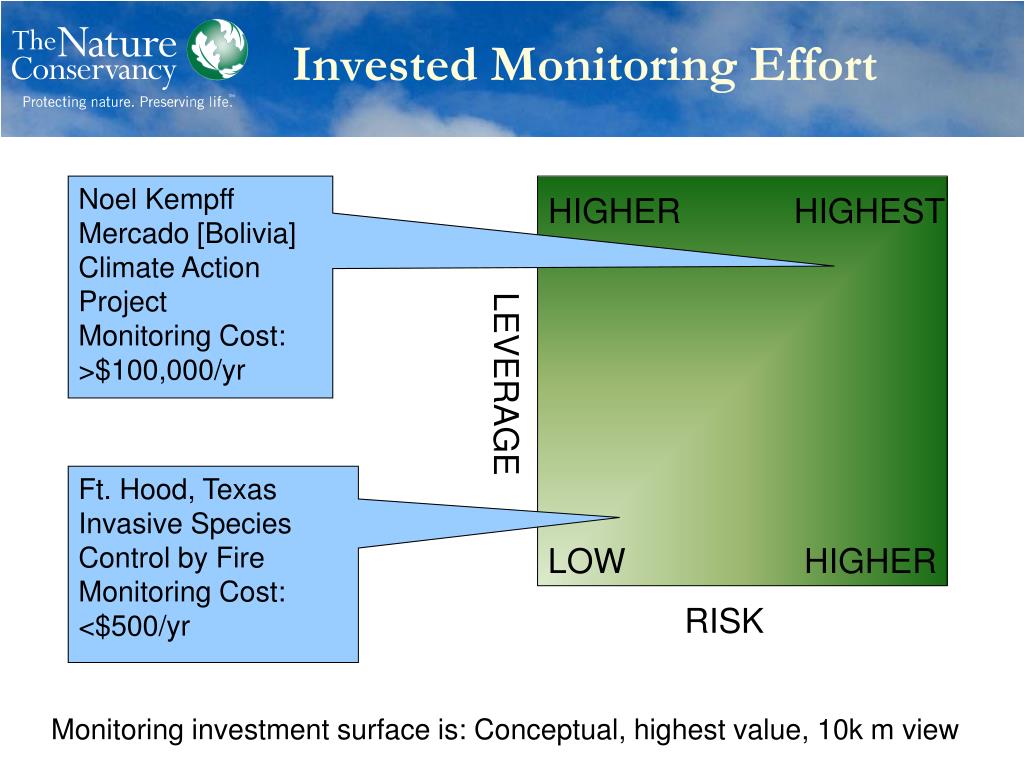 The Nature Conservancy
Protecting nature. Preserving life.™

Invested Monitoring Effort

Noel Kempff Mercado [Bolivia] Climate Action Project Monitoring Cost: >$100,000/yr

Ft. Hood, Texas Invasive Species Control by Fire Monitoring Cost: <$500/yr

HIGHER HIGHEST

LEVERAGE

LOW HIGHER

RISK

Monitoring investment surface is: Conceptual, highest value, 10k m view